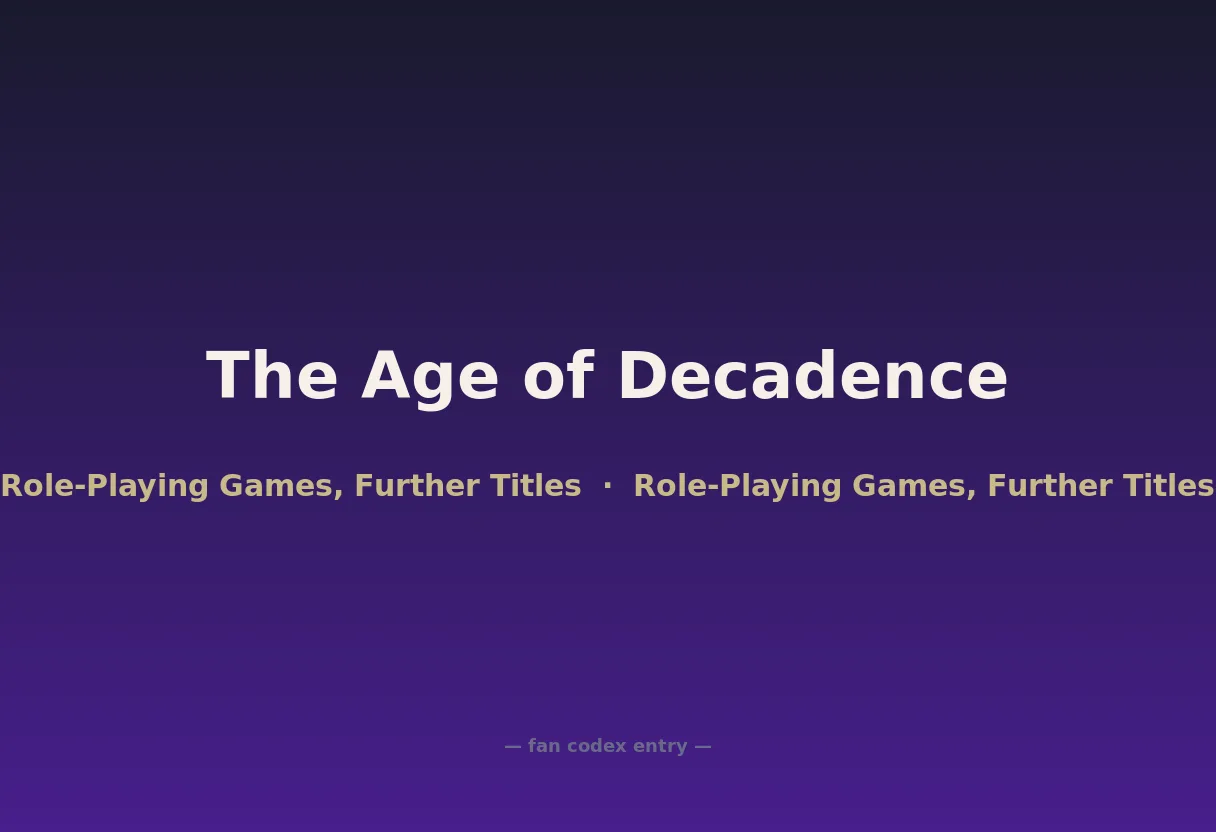 The Age of Decadence

Role-Playing Games, Further Titles · Role-Playing Games, Further Titles

— fan codex entry —